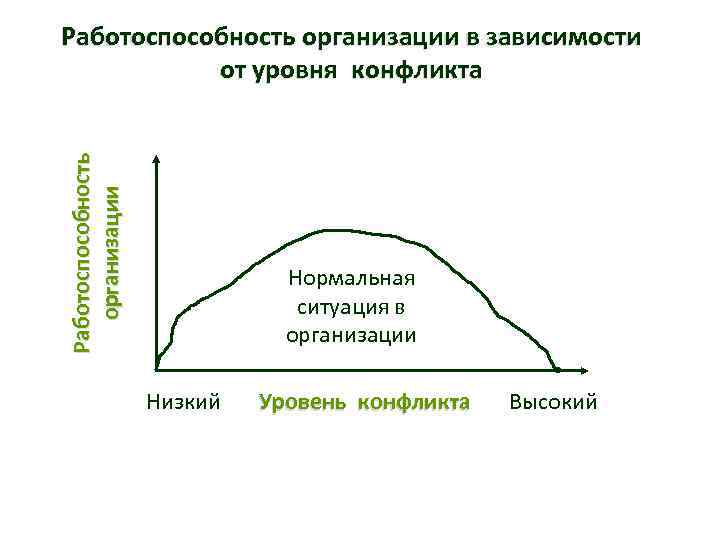 Работоспособность организации в зависимости от уровня конфликта

Работоспособность организации

Нормальная ситуация в организации

Низкий Уровень конфликта Высокий